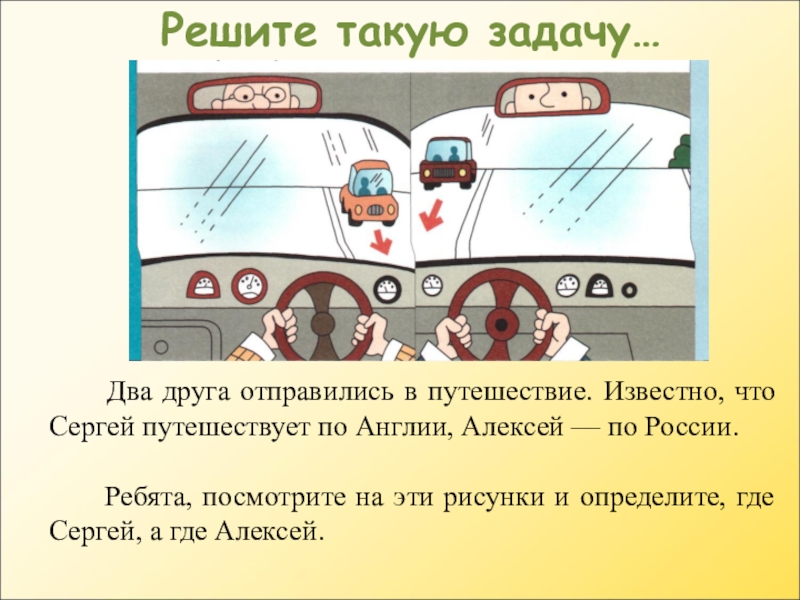 Решите такую задачу…

Два друга отправились в путешествие. Известно, что Сергей путешествует по Англии, Алексей — по России.

Ребята, посмотрите на эти рисунки и определите, где Сергей, а где Алексей.